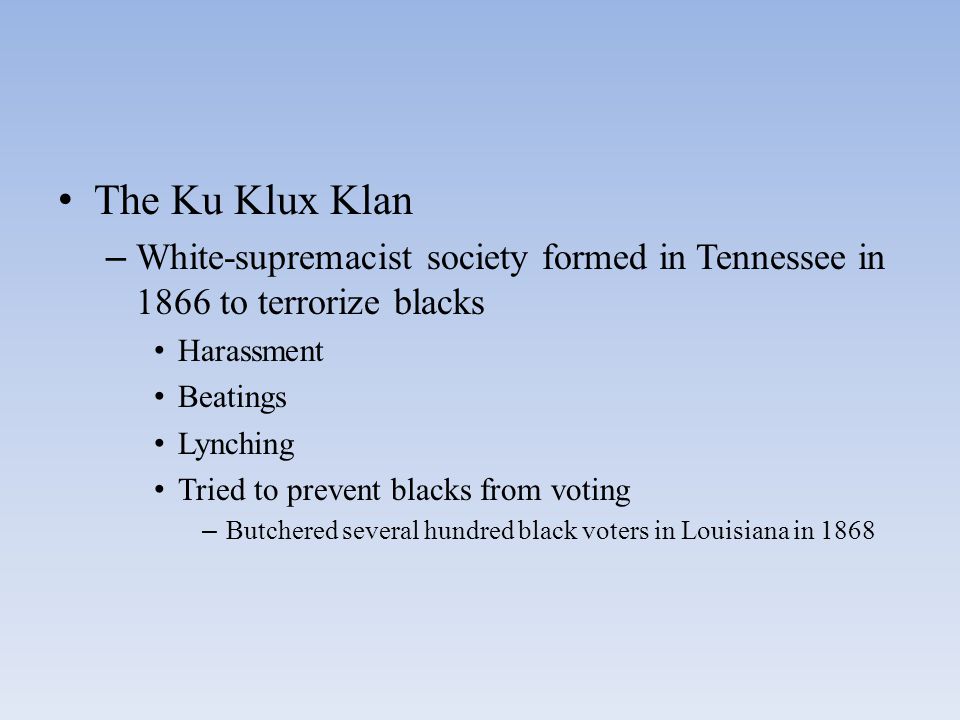 • The Ku Klux Klan

– White-supremacist society formed in Tennessee in 1866 to terrorize blacks

• Harassment

• Beatings

• Lynching

• Tried to prevent blacks from voting

– Butchered several hundred black voters in Louisiana in 1868